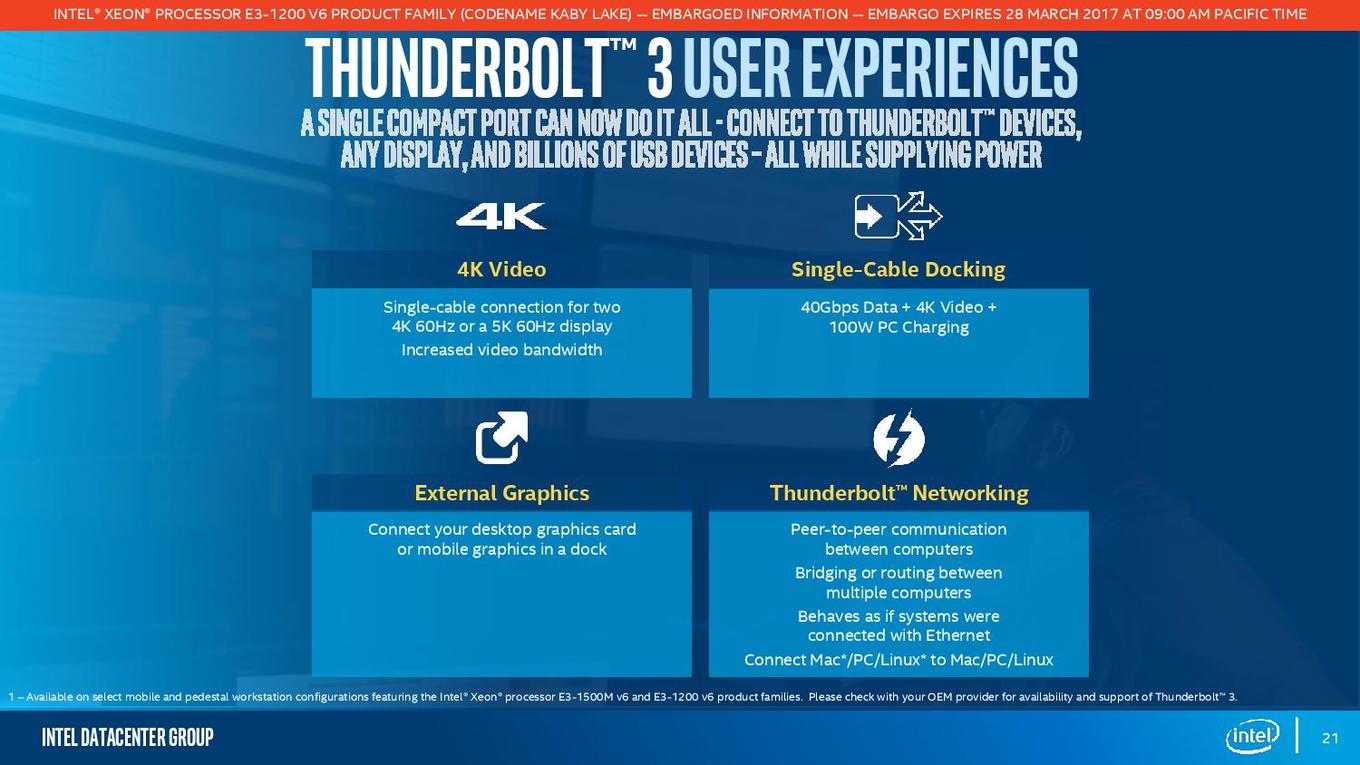 INTEL® XEON® PROCESSOR E3-1200 V6 PRODUCT FAMILY (CODENAME KABY LAKE) -- EMBARGOED INFORMATION -- EMBARGO EXPIRES 28 MARCH 2017 AT 09:00 AM PACIFIC TIME

THUNDERBOLT™ 3 USER EXPERIENCES

A SINGLE COMPACT PORT CAN NOW DO IT ALL - CONNECT TO THUNDERBOLT™ DEVICES, ANY DISPLAY, AND BILLIONS OF USB DEVICES – ALL WHILE SUPPLYING POWER

4K

4K Video

Single-cable connection for two 4K 60Hz or a 5K 60Hz display

Increased video bandwidth

Single-Cable Docking

40Gbps Data + 4K Video + 100W PC Charging

External Graphics

Connect your desktop graphics card or mobile graphics in a dock

Thunderbolt™ Networking

Peer-to-peer communication between computers

Bridging or routing between multiple computers

Behaves as if systems were connected with Ethernet

Connect Mac*/PC/Linux* to Mac/PC/Linux

1 – Available on select mobile and pedestal workstation configurations featuring the Intel® Xeon® processor E3-1500M v6 and E3-1200 v6 product families. Please check with your OEM provider for availability and support of Thunderbolt™ 3.

INTEL DATACENTER GROUP

intel

21